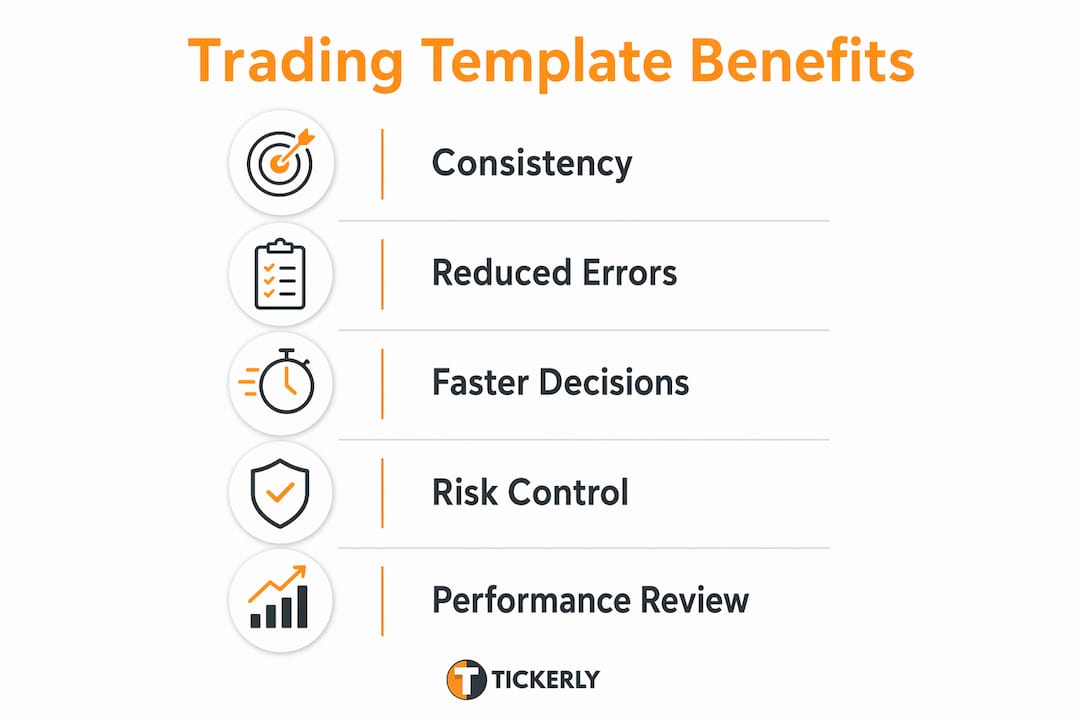 Trading Template Benefits

Consistency

Reduced Errors

Faster Decisions

Risk Control

Performance Review

TICKERLY